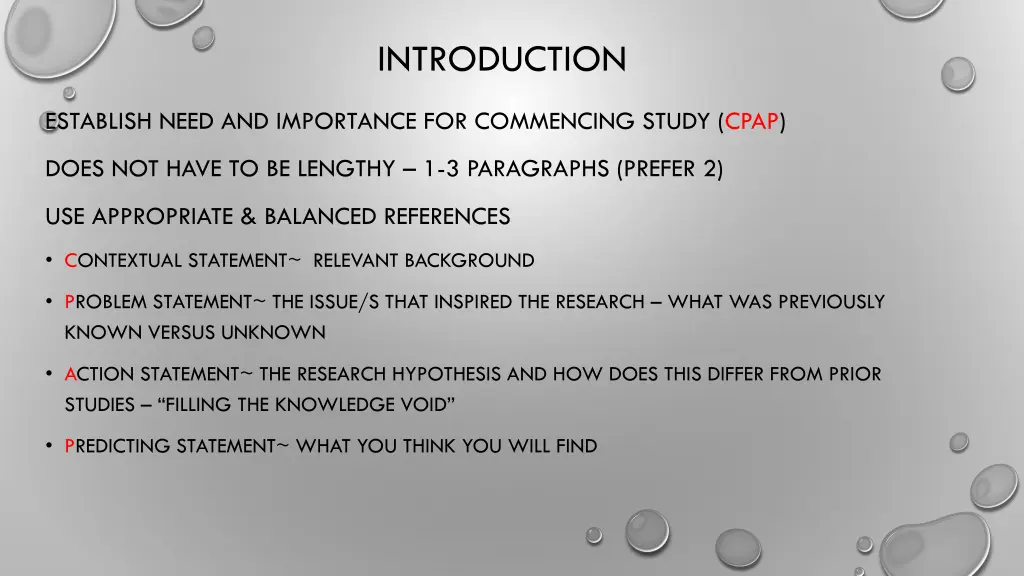 INTRODUCTION

ESTABLISH NEED AND IMPORTANCE FOR COMMENCING STUDY (CPAP)

DOES NOT HAVE TO BE LENGTHY – 1-3 PARAGRAPHS (PREFER 2)

USE APPROPRIATE & BALANCED REFERENCES

• CONTEXTUAL STATEMENT~ RELEVANT BACKGROUND

• PROBLEM STATEMENT~ THE ISSUE/S THAT INSPIRED THE RESEARCH – WHAT WAS PREVIOUSLY KNOWN VERSUS UNKNOWN

• ACTION STATEMENT~ THE RESEARCH HYPOTHESIS AND HOW DOES THIS DIFFER FROM PRIOR STUDIES – "FILLING THE KNOWLEDGE VOID"

• PREDICTING STATEMENT~ WHAT YOU THINK YOU WILL FIND